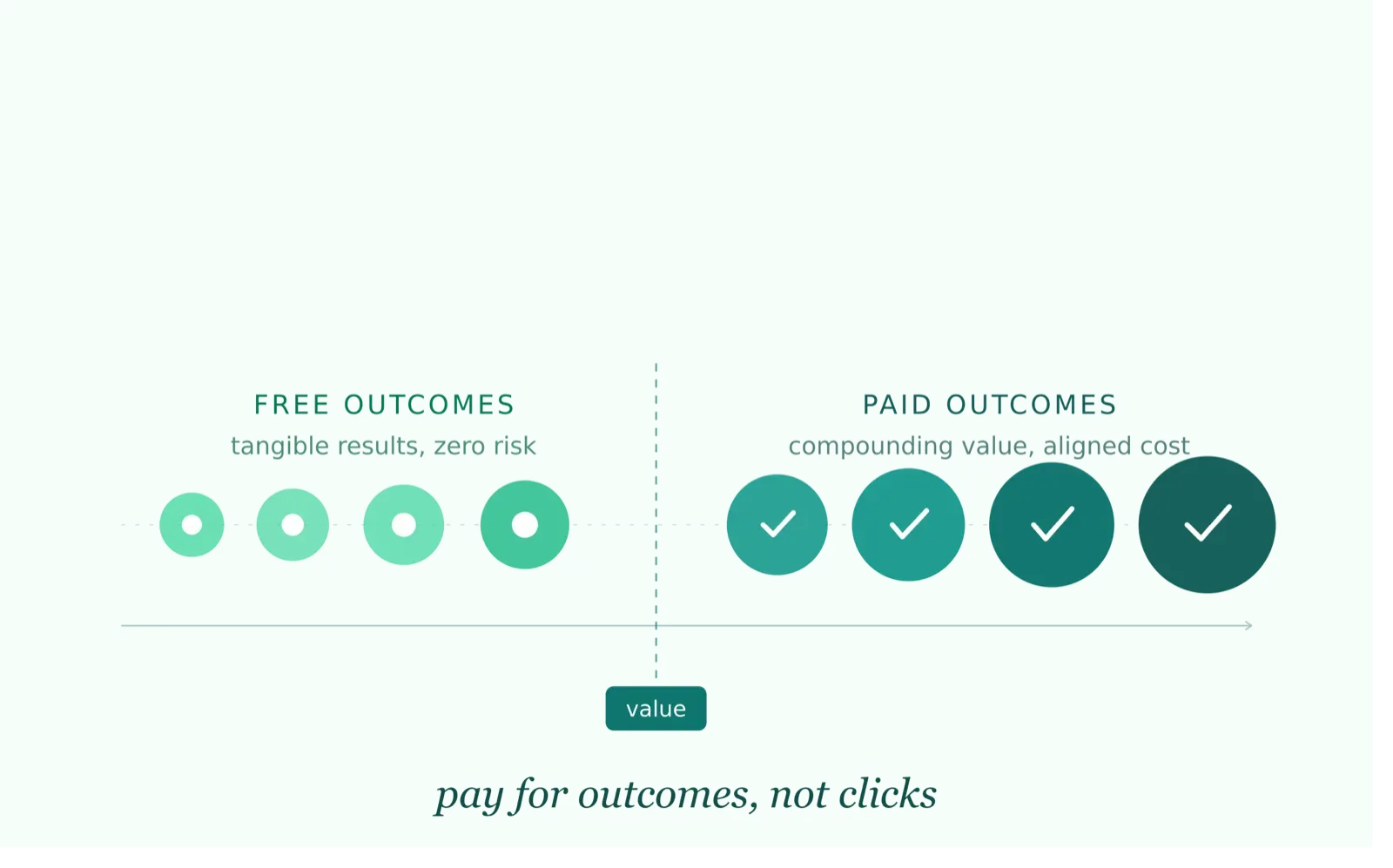 FREE OUTCOMES
tangible results, zero risk

PAID OUTCOMES
compounding value, aligned cost

value

pay for outcomes, not clicks